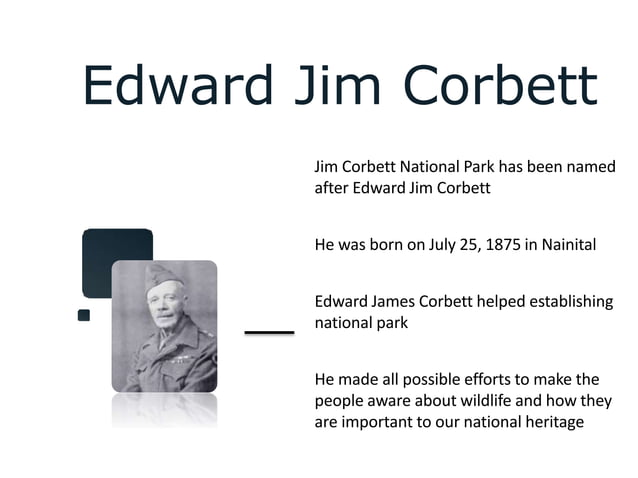 Edward Jim Corbett

Jim Corbett National Park has been named after Edward Jim Corbett

He was born on July 25, 1875 in Nainital

Edward James Corbett helped establishing national park

He made all possible efforts to make the people aware about wildlife and how they are important to our national heritage